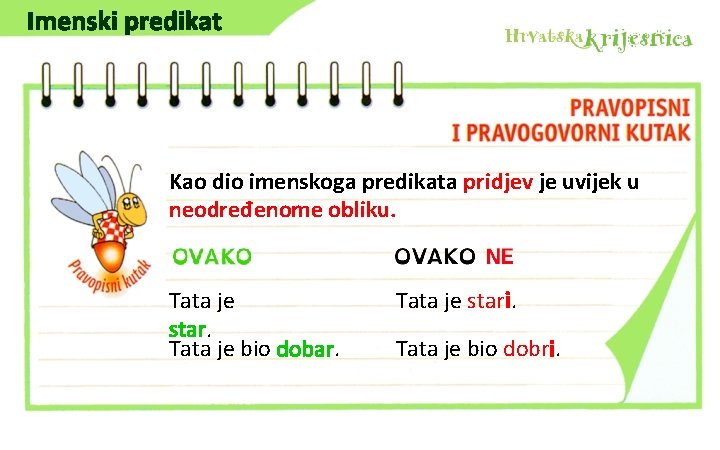 Imenski predikat

Hrvatska krijesnica

PRAVOPISNI
I PRAVOGOVORNI KUTAK

Pravopisni kutak

Kao dio imenskoga predikata pridjev je uvijek u neodređenome obliku.

OVAKO

Tata je star.

Tata je bio dobar.

OVAKO NE

Tata je stari.

Tata je bio dobri.